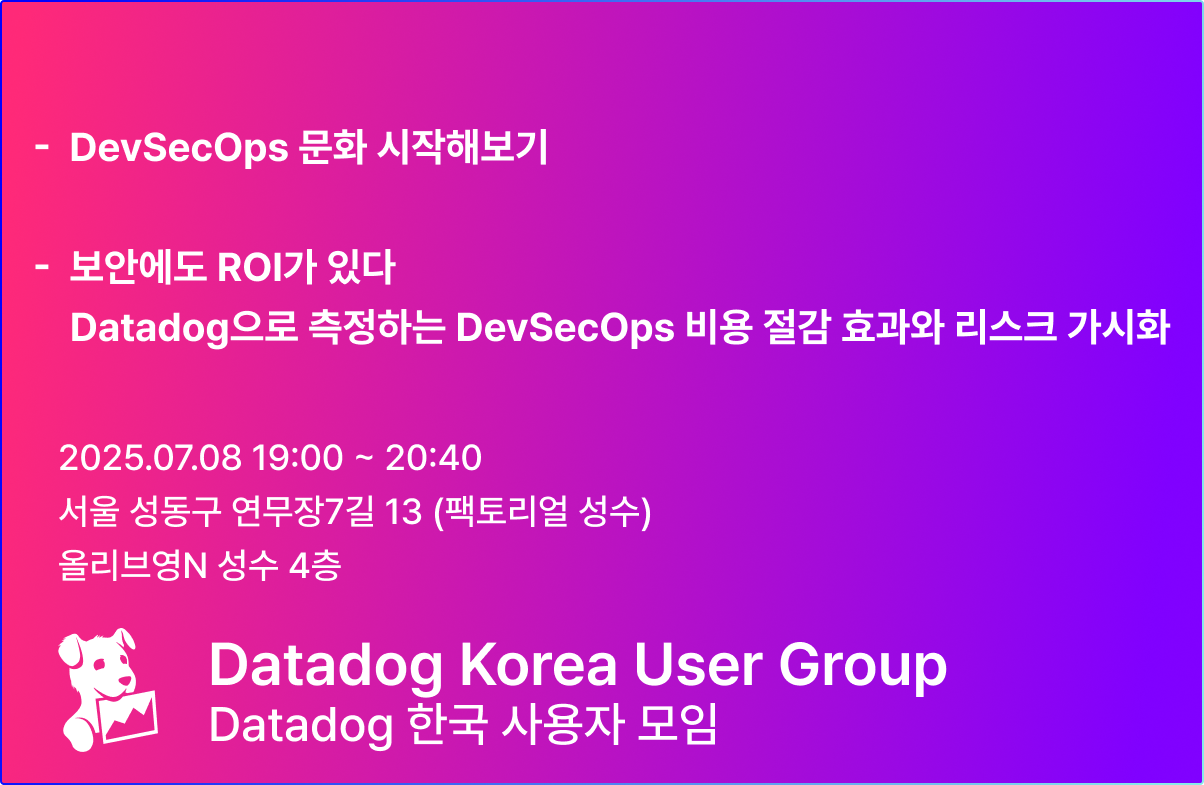 - DevSecOps 문화 시작해보기

- 보안에도 ROI가 있다
Datadog으로 측정하는 DevSecOps 비용 절감 효과와 리스크 가시화

2025.07.08 19:00 ~ 20:40
서울 성동구 연무장7길 13 (팩토리얼 성수)
올리브영N 성수 4층

Datadog Korea User Group
Datadog 한국 사용자 모임